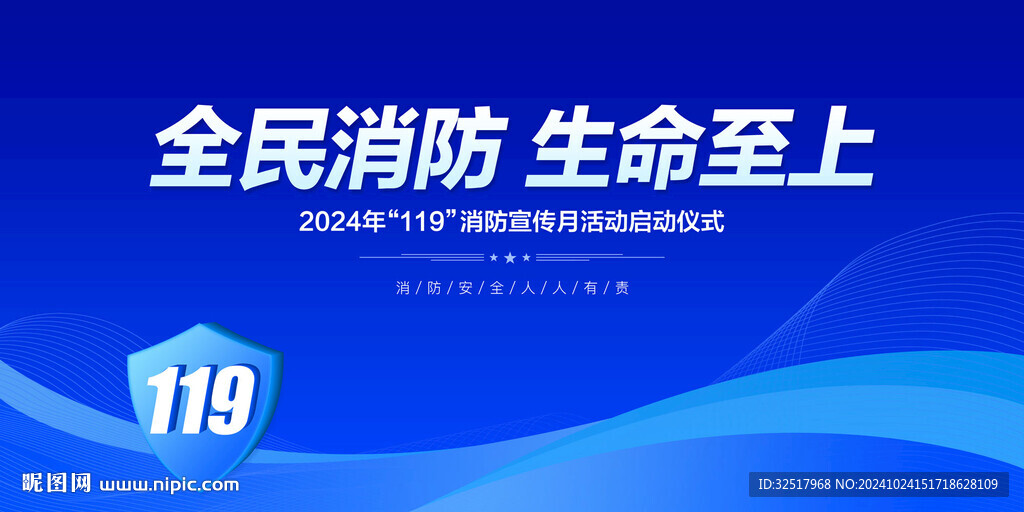 全民消防 生命至上

2024年“119”消防宣传月活动启动仪式

消防安全人人有责

119

昵图网 www.nipic.com

ID:32517968 NO:20241024151718628109